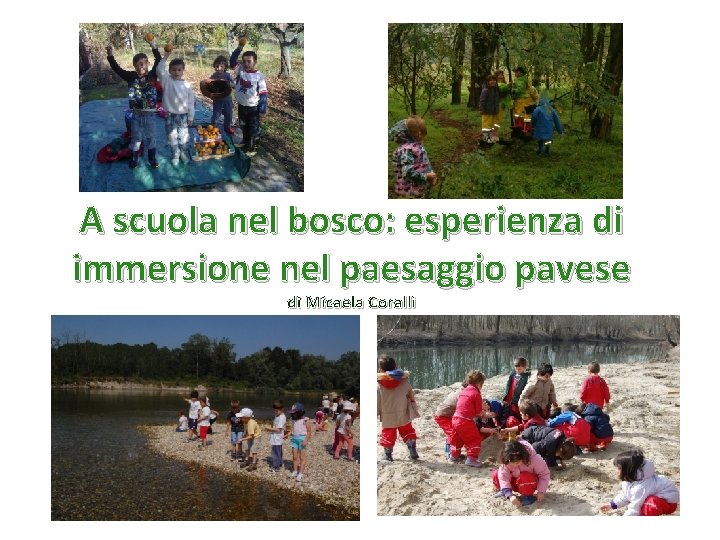 A scuola nel bosco: esperienza di immersione nel paesaggio pavese

di Micaela Coralli